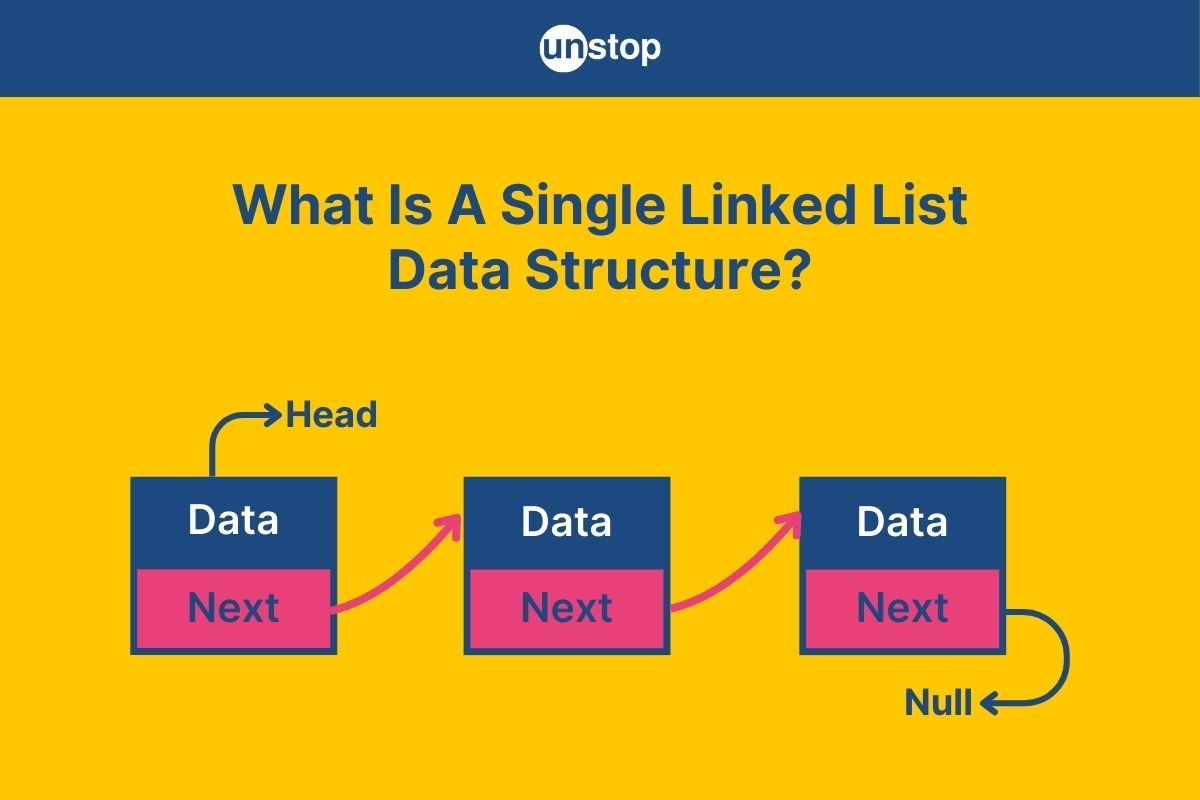 unstop

What Is A Single Linked List Data Structure?

Head

Data
Next

Data
Next

Data
Next

Null